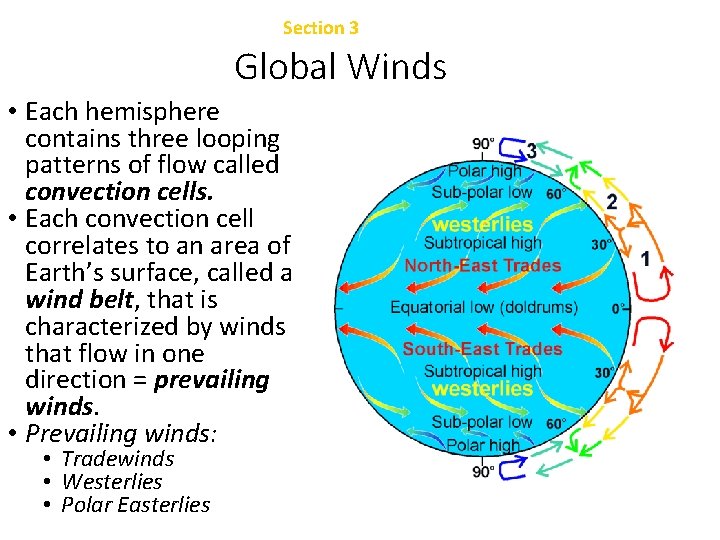 Section 3

Global Winds

• Each hemisphere contains three looping patterns of flow called ***convection cells.***
• Each convection cell correlates to an area of Earth's surface, called a ***wind belt***, that is characterized by winds that flow in one direction = ***prevailing winds***.
• *Prevailing winds:*
  • *Tradewinds*
  • *Westerlies*
  • *Polar Easterlies*

90°
3
Polar high
Sub-polar low
60°
2
westerlies
Subtropical high
30°
1
North-East Trades
Equatorial low (doldrums)
0°
South-East Trades
Subtropical high
30°
westerlies
Sub-polar low
60°
Polar high
90°